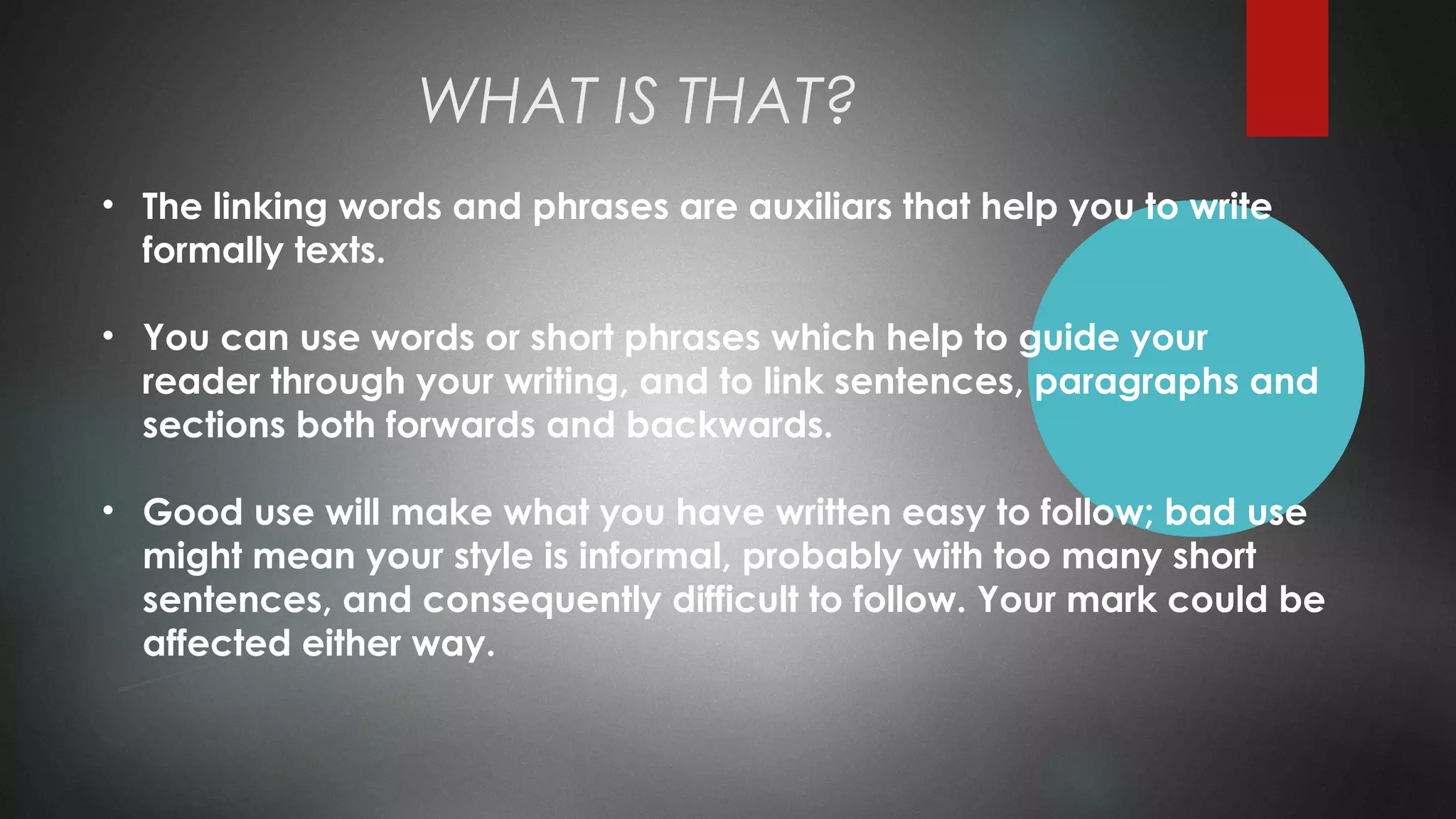 WHAT IS THAT?

• The linking words and phrases are auxiliars that help you to write formally texts.

• You can use words or short phrases which help to guide your reader through your writing, and to link sentences, paragraphs and sections both forwards and backwards.

• Good use will make what you have written easy to follow; bad use might mean your style is informal, probably with too many short sentences, and consequently difficult to follow. Your mark could be affected either way.